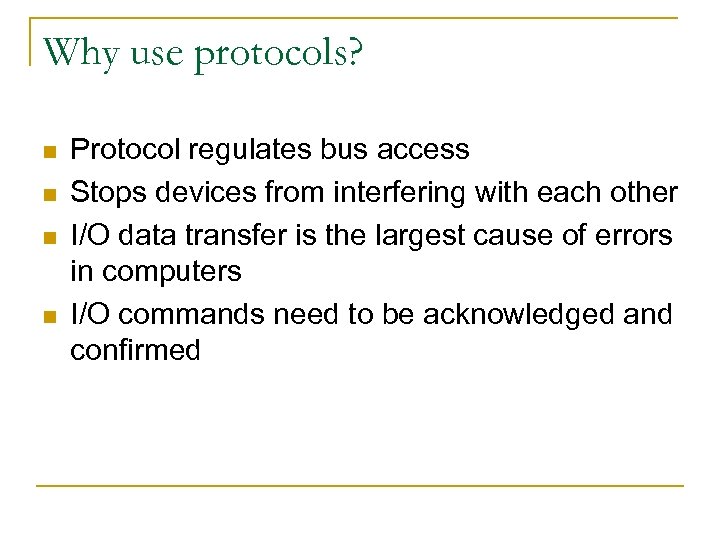 Why use protocols?

- Protocol regulates bus access
- Stops devices from interfering with each other
- I/O data transfer is the largest cause of errors in computers
- I/O commands need to be acknowledged and confirmed